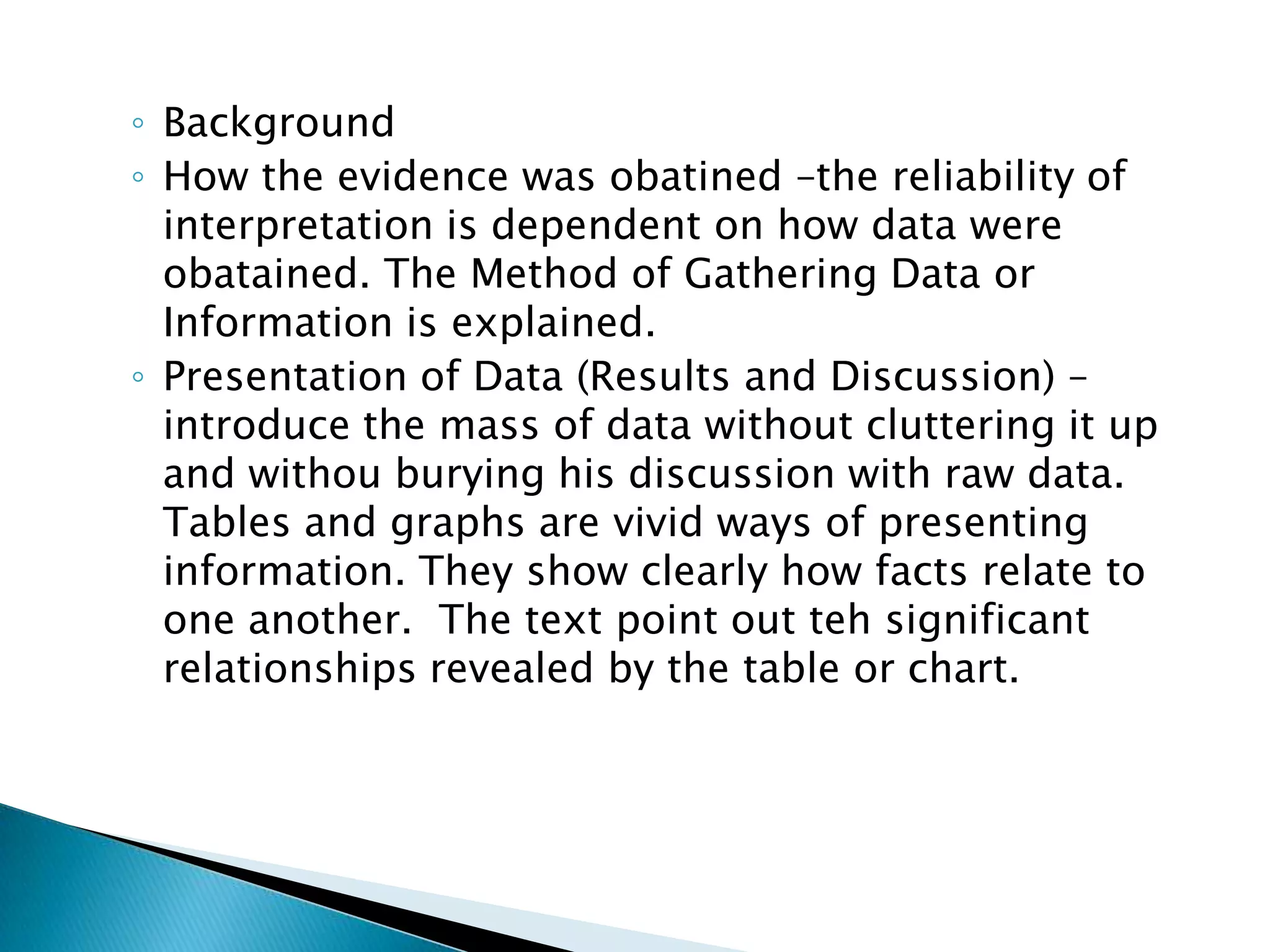 ◦ Background
◦ How the evidence was obatined –the reliability of interpretation is dependent on how data were obatained. The Method of Gathering Data or Information is explained.
◦ Presentation of Data (Results and Discussion) – introduce the mass of data without cluttering it up and withou burying his discussion with raw data. Tables and graphs are vivid ways of presenting information. They show clearly how facts relate to one another. The text point out teh significant relationships revealed by the table or chart.